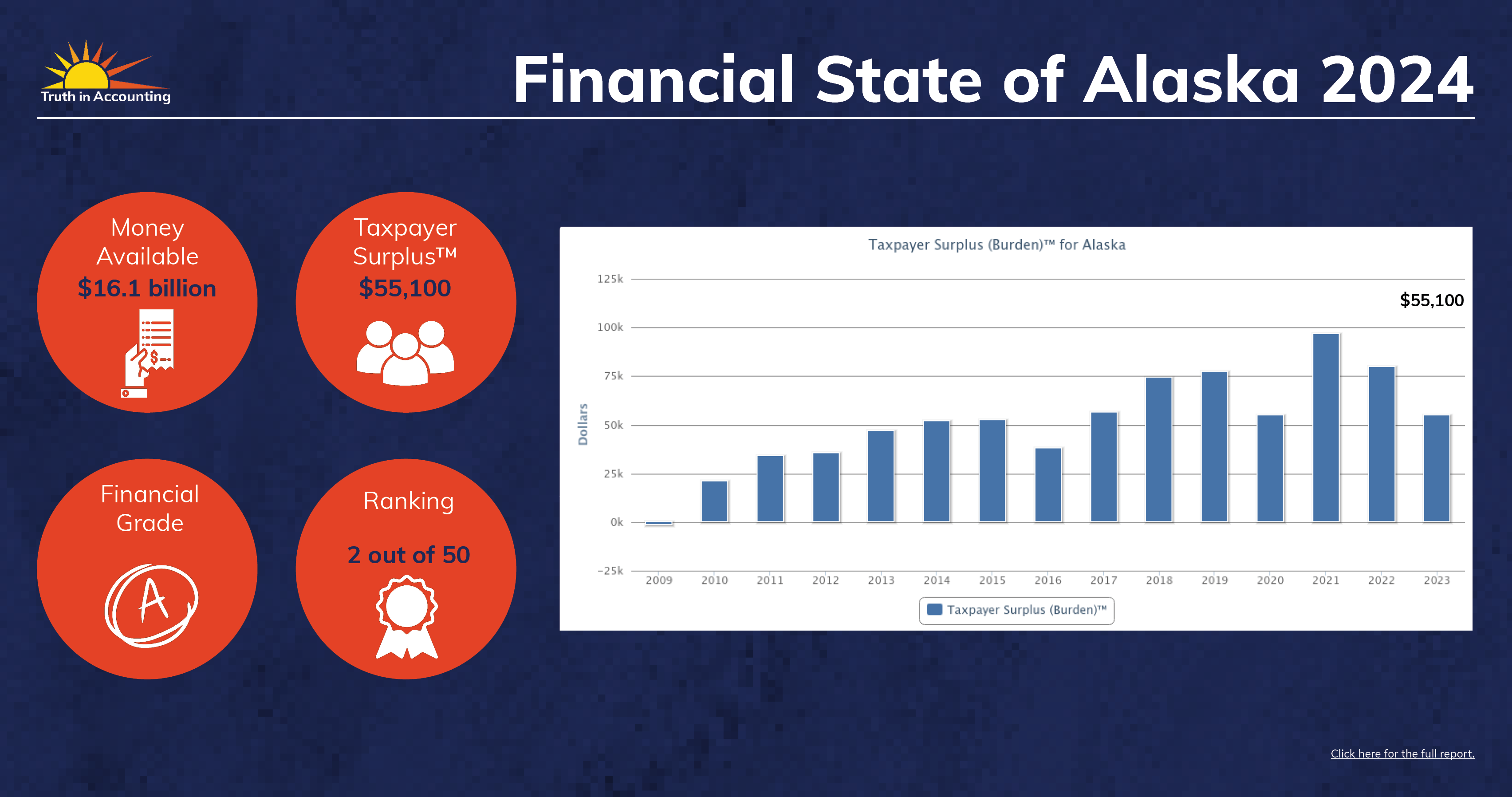 Truth in Accounting

Financial State of Alaska 2024

Money Available
$16.1 billion

Taxpayer Surplus™
$55,100

Financial Grade

A

Ranking

2 out of 50

Taxpayer Surplus (Burden)™ for Alaska

$55,100

Dollars

125k
100k
75k
50k
25k
0k
−25k

2009 2010 2011 2012 2013 2014 2015 2016 2017 2018 2019 2020 2021 2022 2023

Taxpayer Surplus (Burden)™

Click here for the full report.